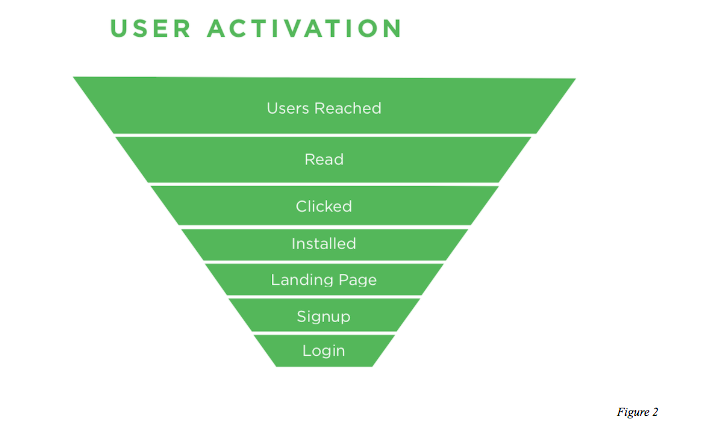 USER ACTIVATION

Users Reached

Read

Clicked

Installed

Landing Page

Signup

Login

Figure 2